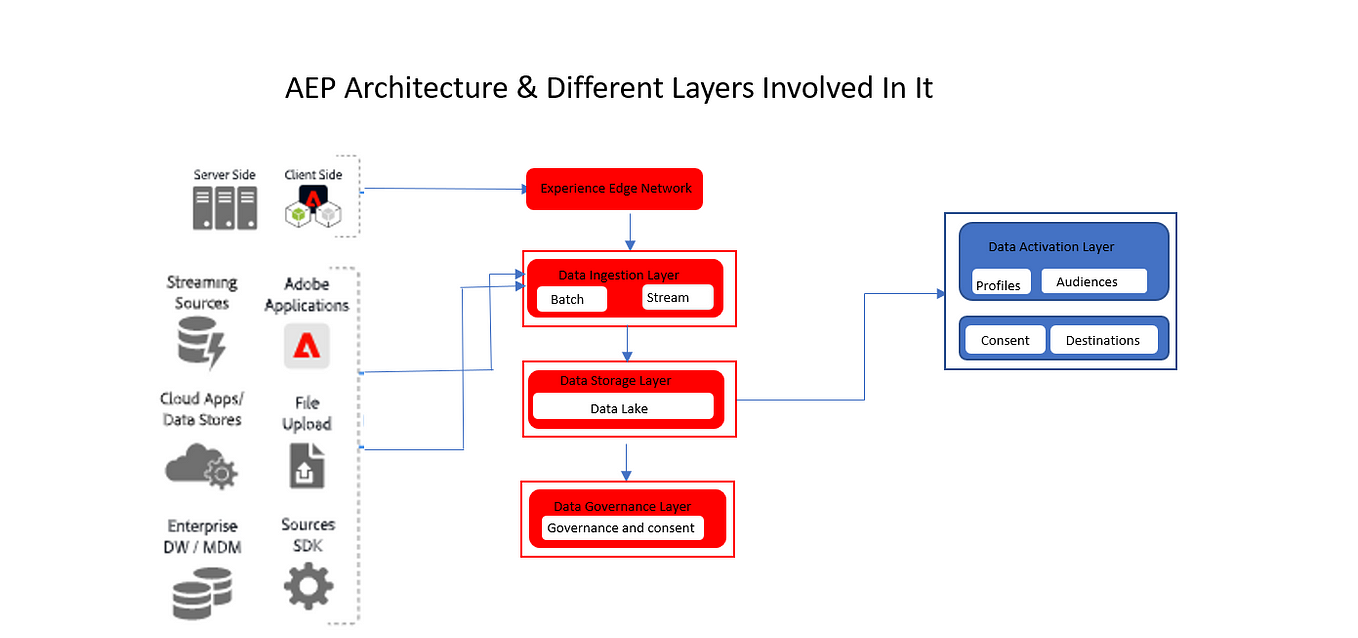 AEP Architecture & Different Layers Involved In It

Server Side

Client Side

Streaming Sources

Adobe Applications

Cloud Apps/ Data Stores

File Upload

Enterprise DW / MDM

Sources SDK

Experience Edge Network

Data Ingestion Layer

Batch

Stream

Data Storage Layer

Data Lake

Data Governance Layer

Governance and consent

Data Activation Layer

Profiles

Audiences

Consent

Destinations